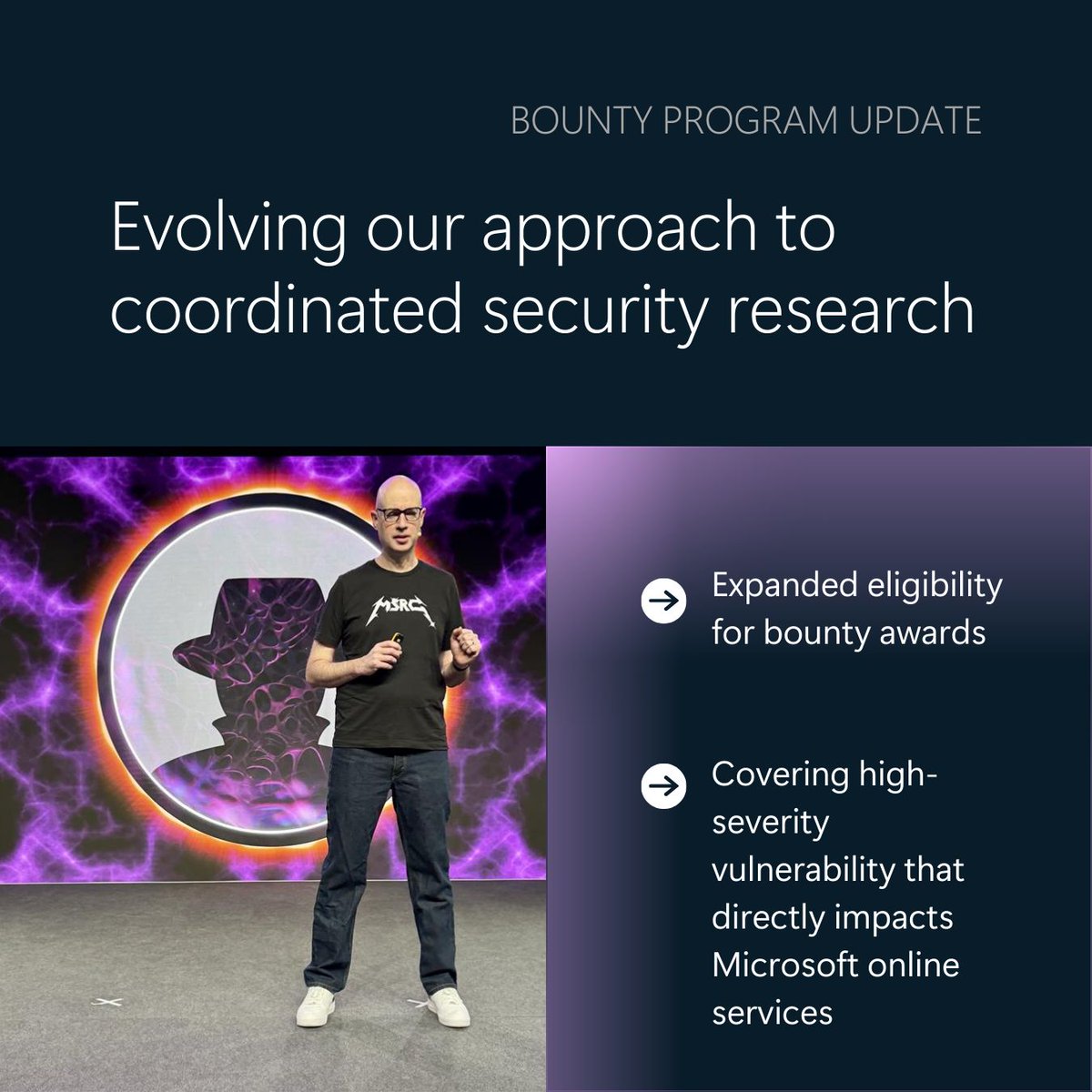 BOUNTY PROGRAM UPDATE

Evolving our approach to coordinated security research

MSRC

Expanded eligibility for bounty awards

Covering high-severity vulnerability that directly impacts Microsoft online services